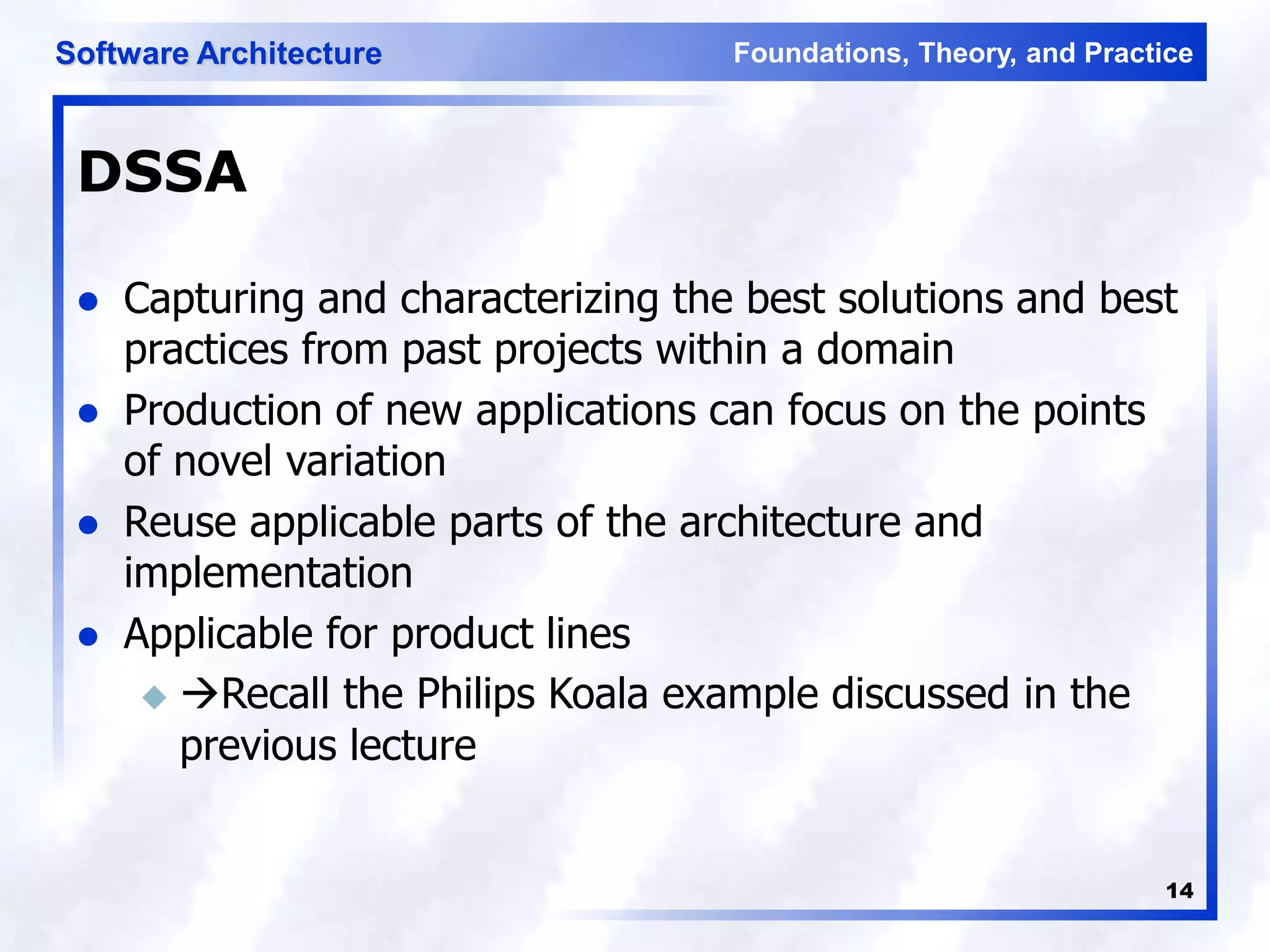 Software Architecture

Foundations, Theory, and Practice

DSSA

- Capturing and characterizing the best solutions and best practices from past projects within a domain
- Production of new applications can focus on the points of novel variation
- Reuse applicable parts of the architecture and implementation
- Applicable for product lines
  - →Recall the Philips Koala example discussed in the previous lecture

14